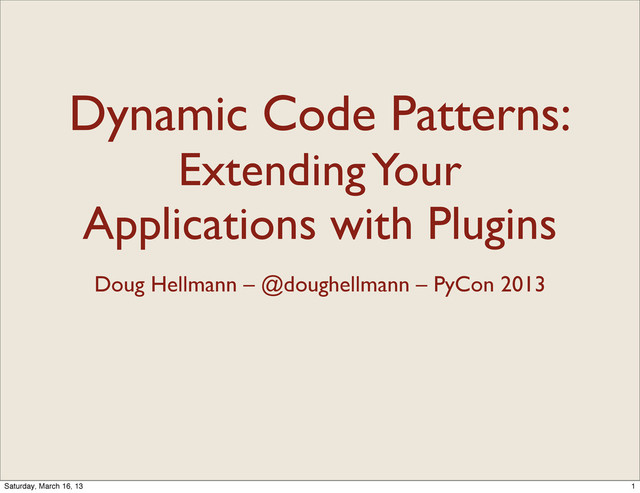 Dynamic Code Patterns: Extending Your Applications with Plugins

Doug Hellmann – @doughellmann – PyCon 2013

Saturday, March 16, 13

1